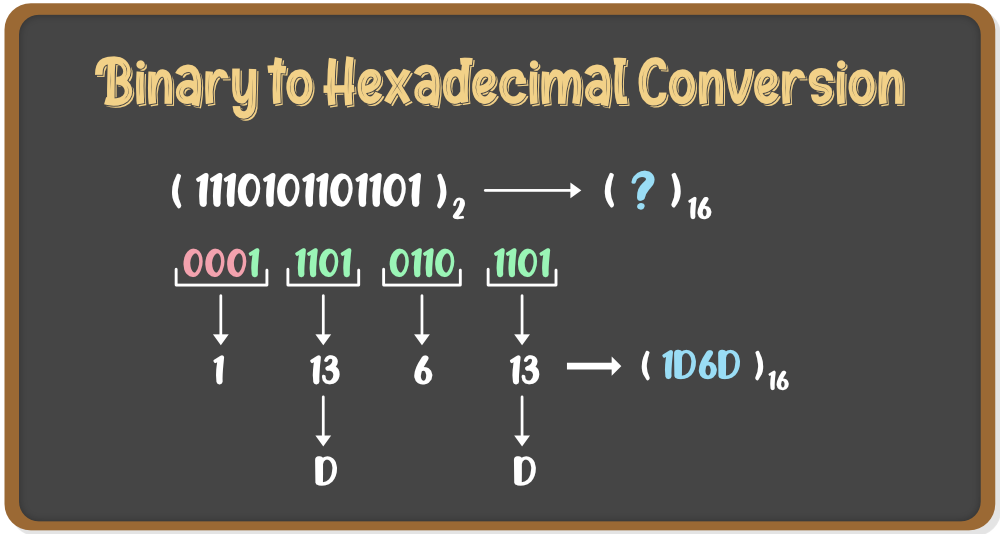 Binary to Hexadecimal Conversion

$(1110101101101)_2 \longrightarrow (?)_{16}$

0001 1101 0110 1101

1 13 6 13 $\longrightarrow (1D6D)_{16}$

D D